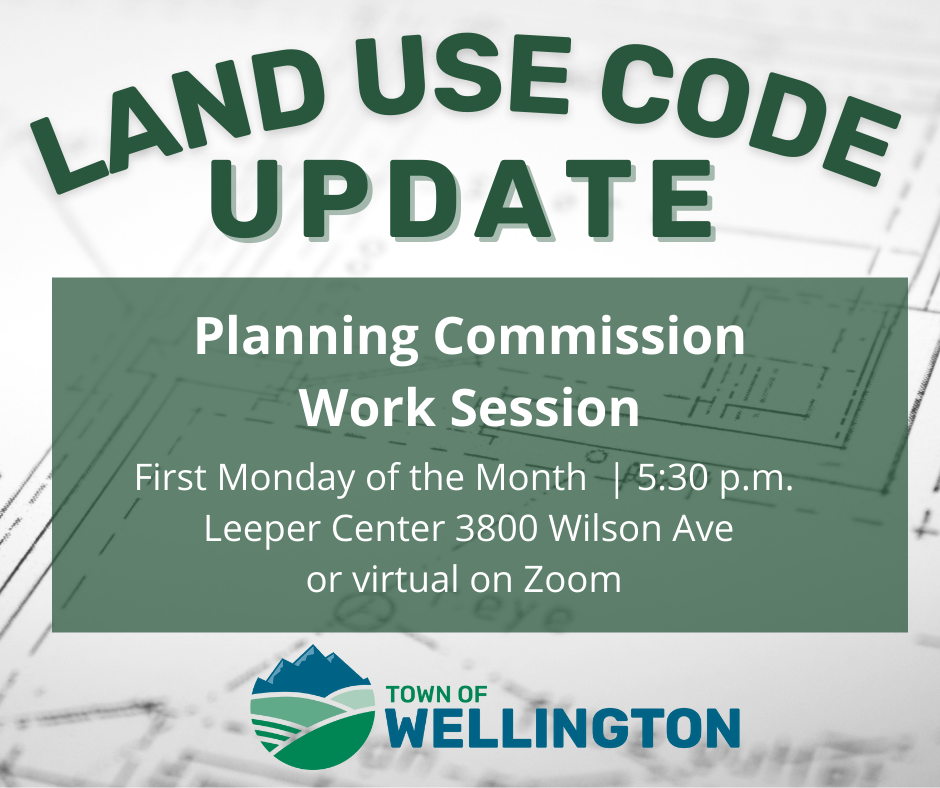 LAND USE CODE
UPDATE

Planning Commission
Work Session

First Monday of the Month | 5:30 p.m.
Leeper Center 3800 Wilson Ave
or virtual on Zoom

TOWN OF
WELLINGTON